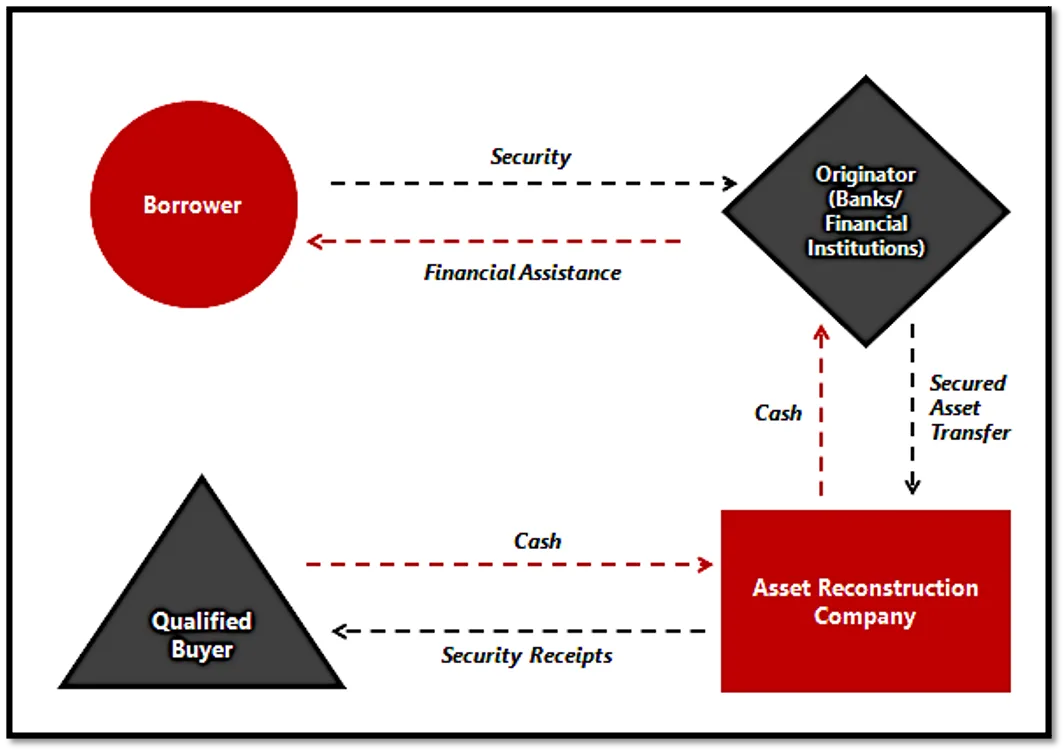 Borrower

Security

Financial Assistance

Originator (Banks/ Financial Institutions)

Cash

Secured Asset Transfer

Qualified Buyer

Cash

Security Receipts

Asset Reconstruction Company